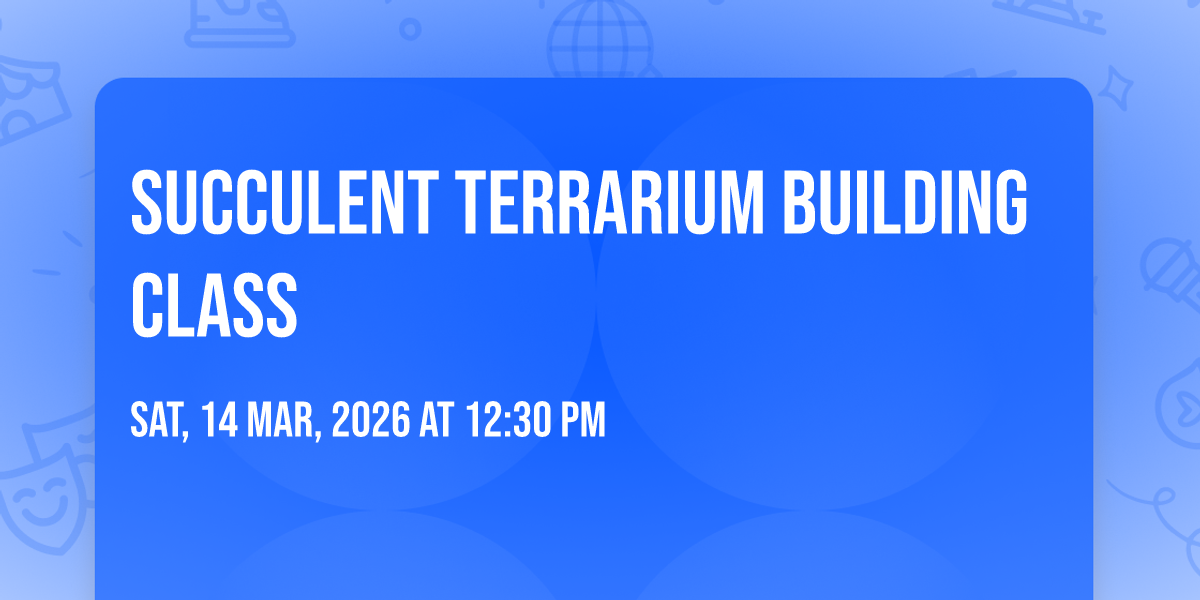 SUCCULENT TERRARIUM BUILDING CLASS

SAT, 14 MAR, 2026 AT 12:30 PM